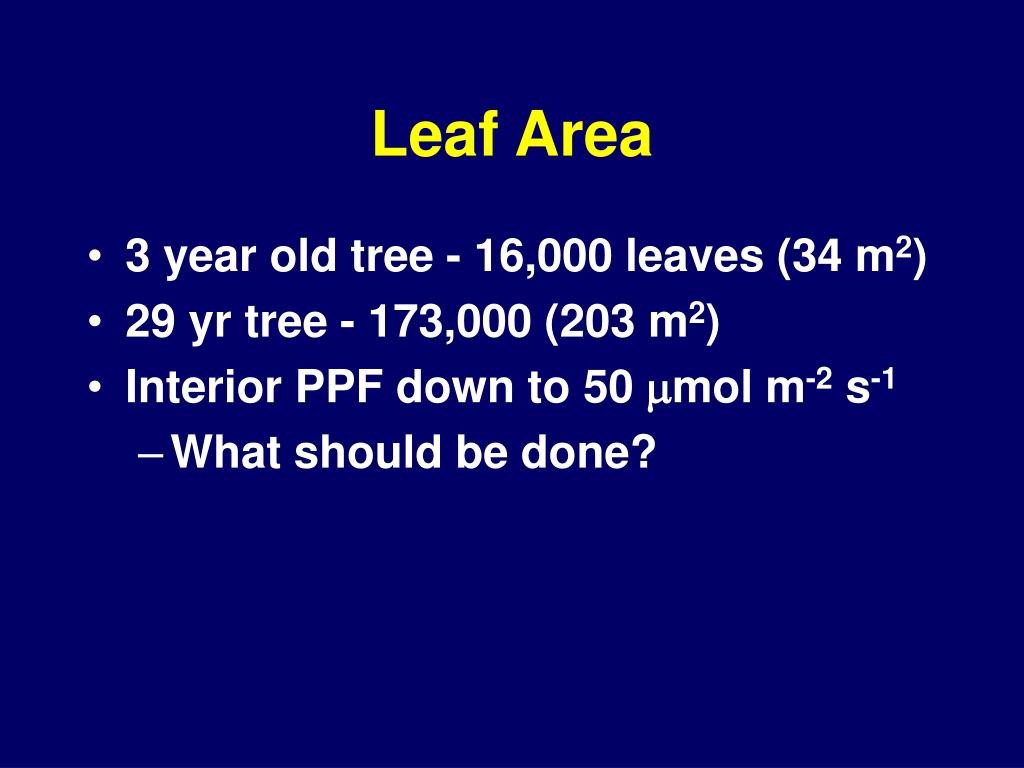 Leaf Area

• 3 year old tree - 16,000 leaves (34 $m^2$)
• 29 yr tree - 173,000 (203 $m^2$)
• Interior PPF down to 50 $\mu$mol $m^{-2}$ $s^{-1}$
– What should be done?